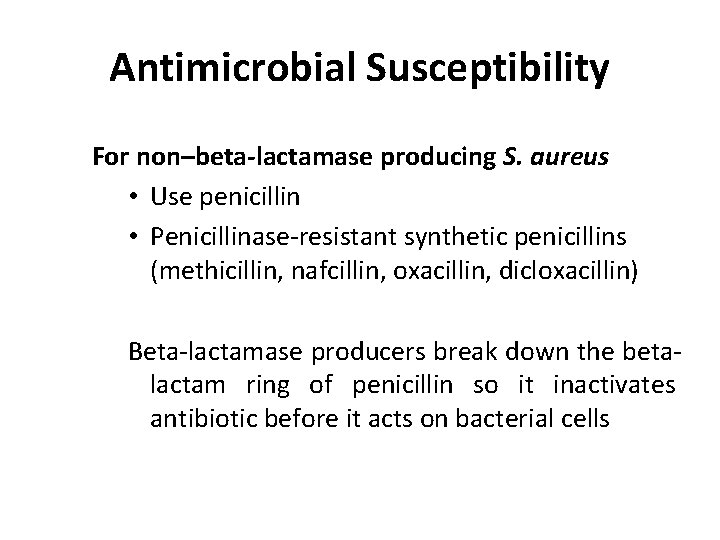 Antimicrobial Susceptibility

For non–beta-lactamase producing S. aureus

• Use penicillin
• Penicillinase-resistant synthetic penicillins (methicillin, nafcillin, oxacillin, dicloxacillin)

Beta-lactamase producers break down the beta-lactam ring of penicillin so it inactivates antibiotic before it acts on bacterial cells